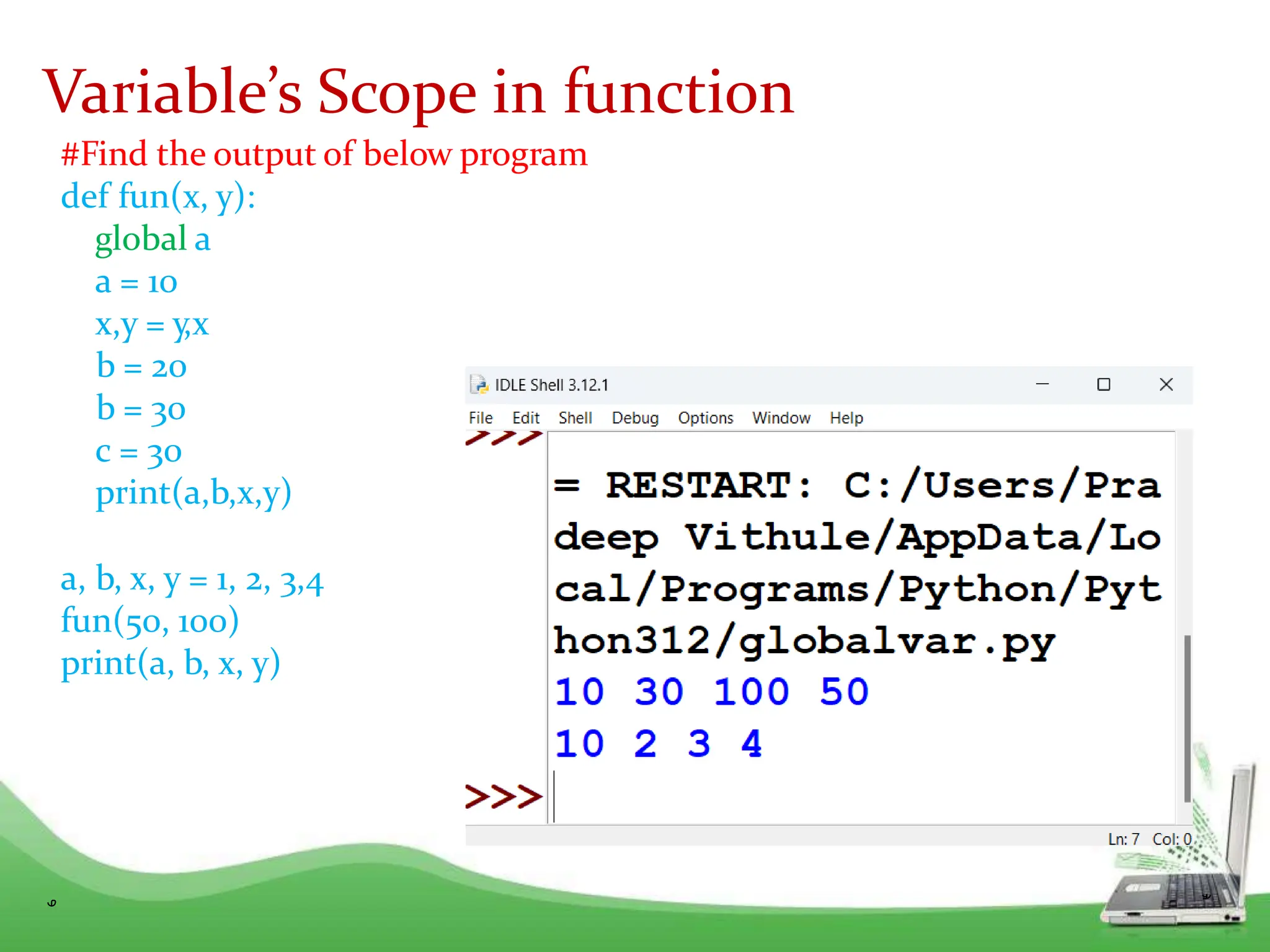 Variable's Scope in function

#Find the output of below program
def fun(x, y):
global a
a = 10
x,y = y,x
b = 20
b = 30
c = 30
print(a,b,x,y)

a, b, x, y = 1, 2, 3,4
fun(50, 100)
print(a, b, x, y)

IDLE Shell 3.12.1

File Edit Shell Debug Options Window Help

>>>
= RESTART: C:/Users/Pradeep Vithule/AppData/Local/Programs/Python/Python312/globalvar.py
10 30 100 50
10 2 3 4
>>>

Ln: 7 Col: 0

9